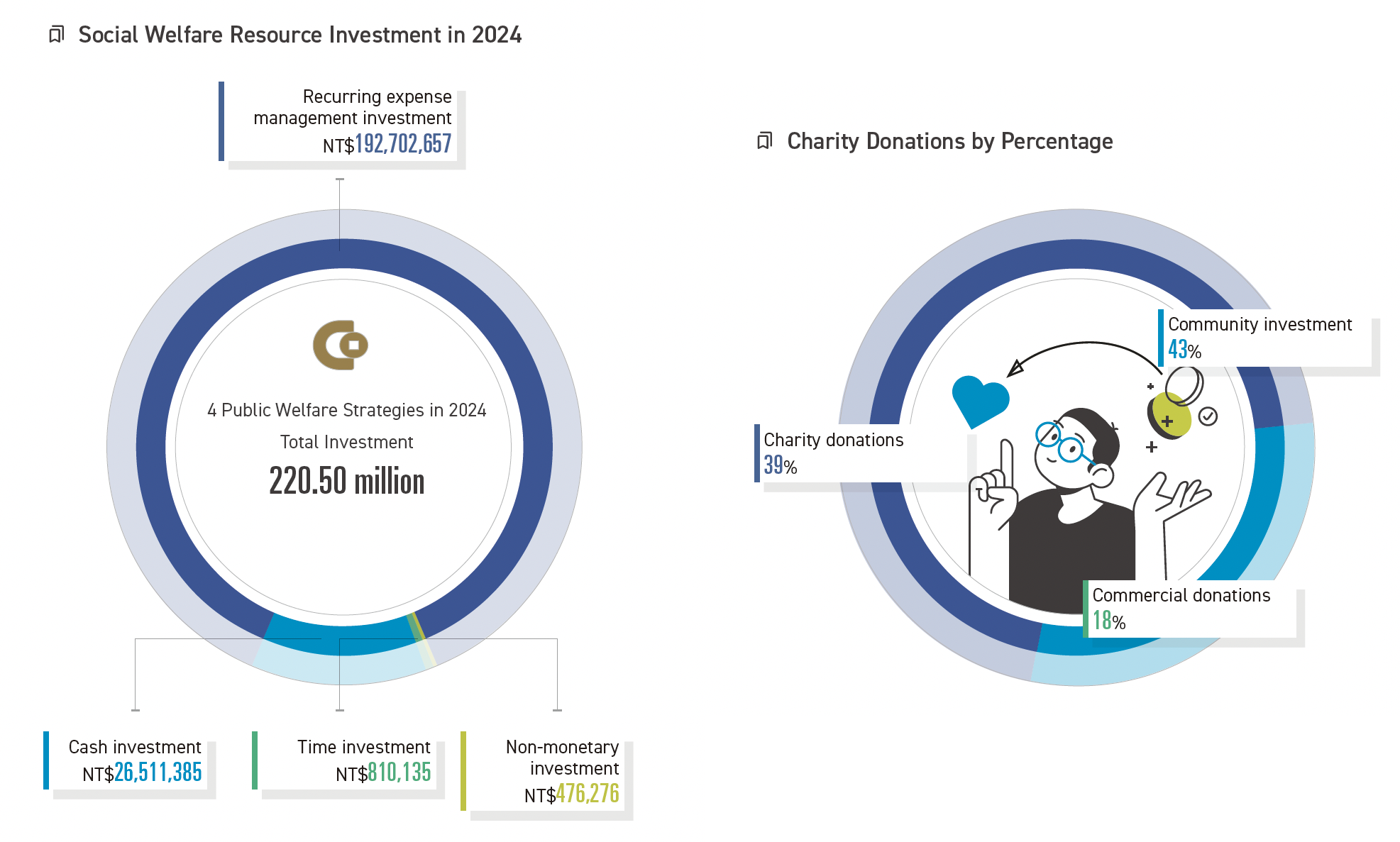 Social Welfare Resource Investment in 2024

Recurring expense management investment NT$192,702,657

4 Public Welfare Strategies in 2024

Total Investment

220.50 million

Cash investment NT$26,511,385

Time investment NT$810,135

Non-monetary investment NT$476,276

Charity Donations by Percentage

Community investment 43%

Charity donations 39%

Commercial donations 18%